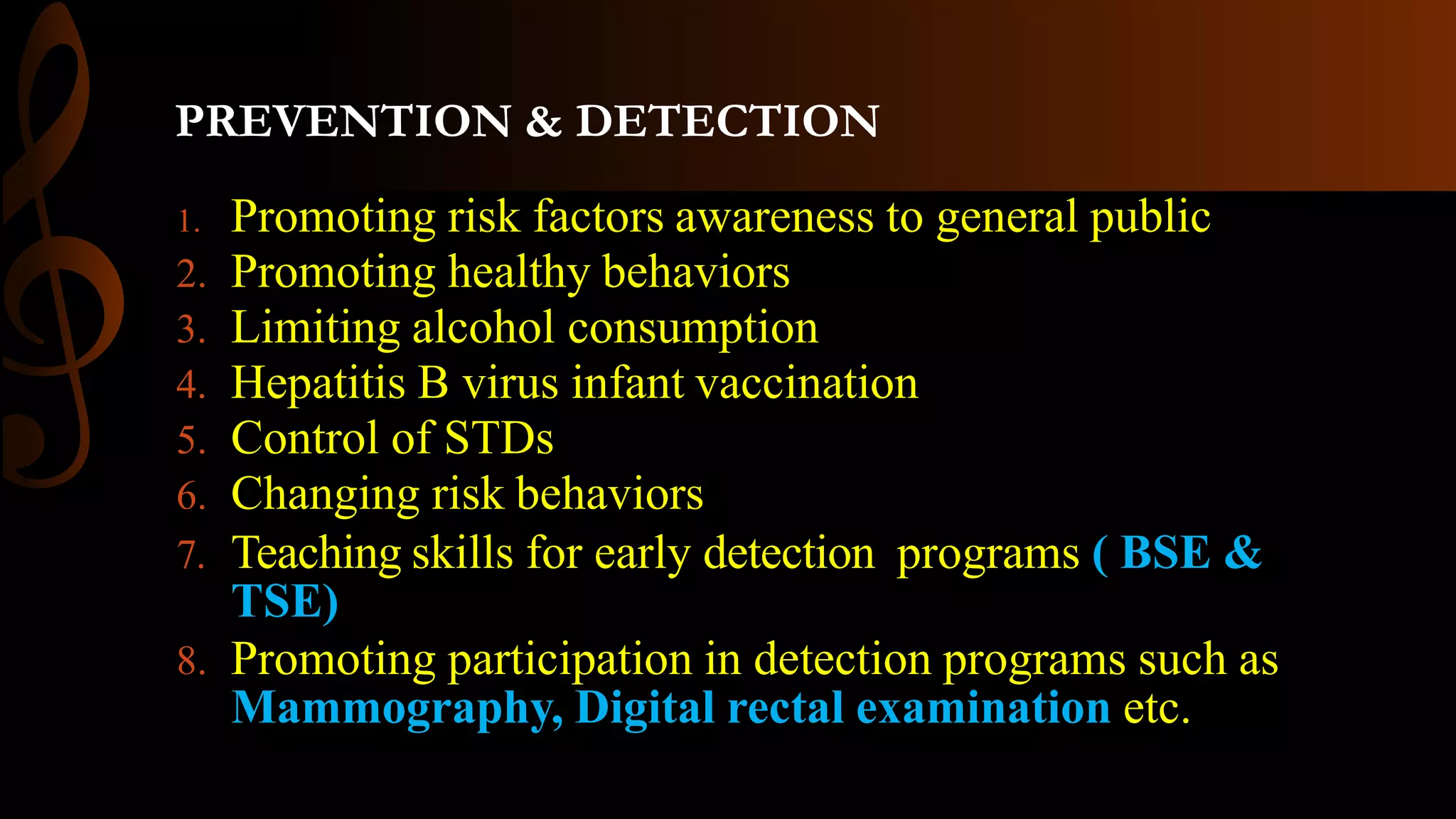 PREVENTION & DETECTION

1. Promoting risk factors awareness to general public
2. Promoting healthy behaviors
3. Limiting alcohol consumption
4. Hepatitis B virus infant vaccination
5. Control of STDs
6. Changing risk behaviors
7. Teaching skills for early detection programs ( BSE & TSE)
8. Promoting participation in detection programs such as Mammography, Digital rectal examination etc.